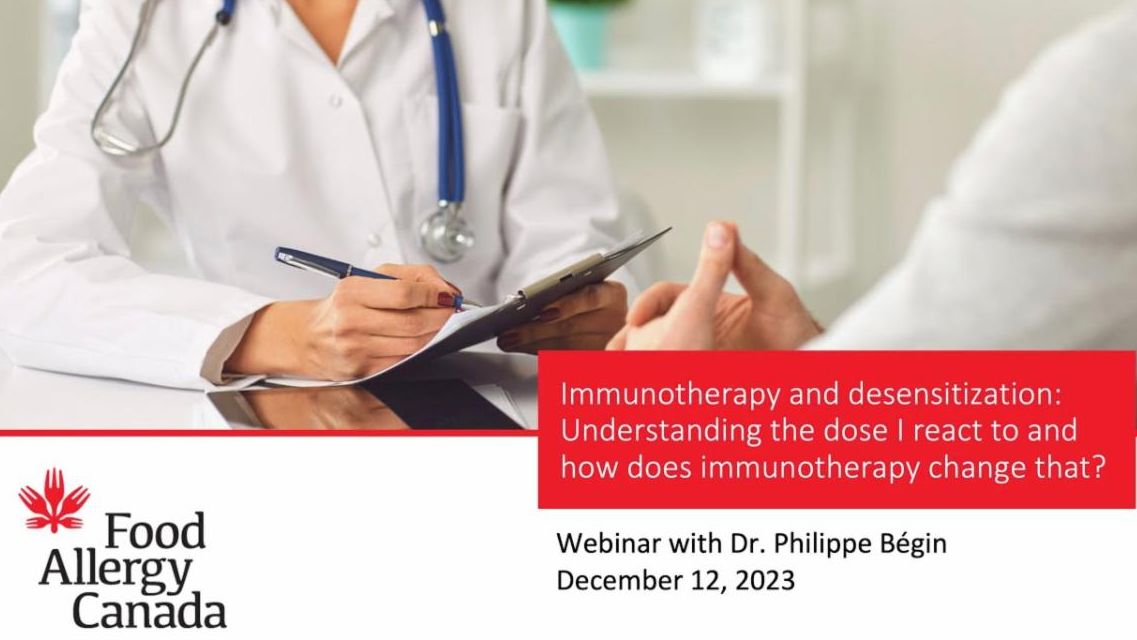 Immunotherapy and desensitization: Understanding the dose I react to and how does immunotherapy change that?

Food Allergy Canada

Webinar with Dr. Philippe Bégin
December 12, 2023